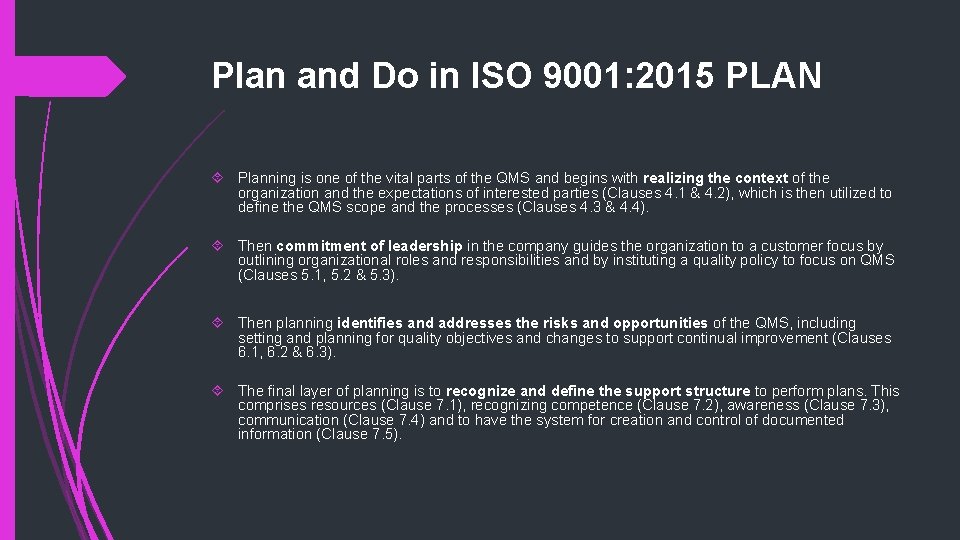 Plan and Do in ISO 9001:2015 PLAN

Planning is one of the vital parts of the QMS and begins with realizing the context of the organization and the expectations of interested parties (Clauses 4.1 & 4.2), which is then utilized to define the QMS scope and the processes (Clauses 4.3 & 4.4).

Then commitment of leadership in the company guides the organization to a customer focus by outlining organizational roles and responsibilities and by instituting a quality policy to focus on QMS (Clauses 5.1, 5.2 & 5.3).

Then planning identifies and addresses the risks and opportunities of the QMS, including setting and planning for quality objectives and changes to support continual improvement (Clauses 6.1, 6.2 & 6.3).

The final layer of planning is to recognize and define the support structure to perform plans. This comprises resources (Clause 7.1), recognizing competence (Clause 7.2), awareness (Clause 7.3), communication (Clause 7.4) and to have the system for creation and control of documented information (Clause 7.5).